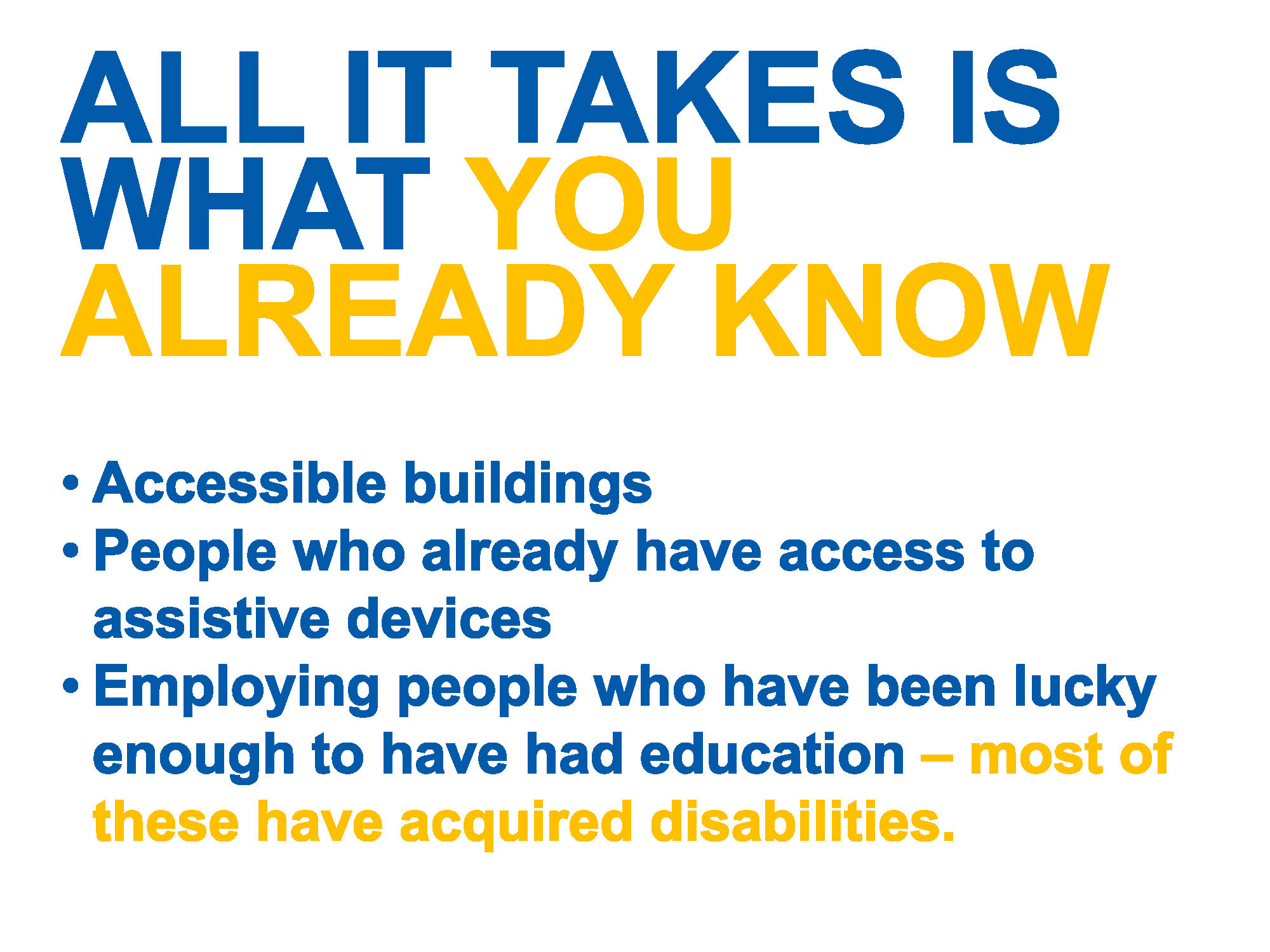 ALL IT TAKES IS WHAT YOU ALREADY KNOW

• Accessible buildings
• People who already have access to assistive devices
• Employing people who have been lucky enough to have had education – most of these have acquired disabilities.